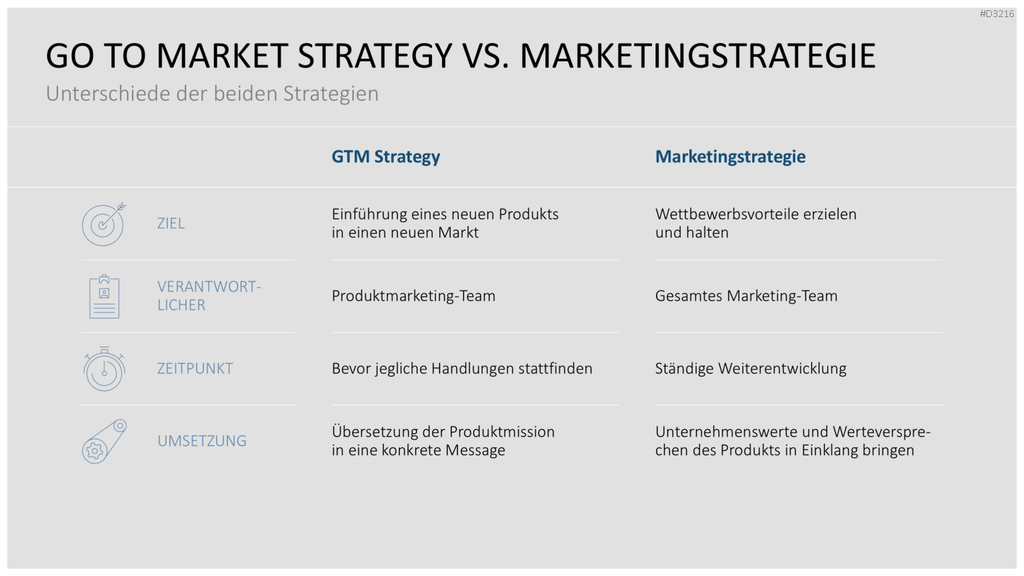 #D3216

GO TO MARKET STRATEGY VS. MARKETINGSTRATEGIE

Unterschiede der beiden Strategien

| | GTM Strategy | Marketingstrategie |
|---|---|---|
| ZIEL | Einführung eines neuen Produkts in einen neuen Markt | Wettbewerbsvorteile erzielen und halten |
| VERANTWORTLICHER | Produktmarketing-Team | Gesamtes Marketing-Team |
| ZEITPUNKT | Bevor jegliche Handlungen stattfinden | Ständige Weiterentwicklung |
| UMSETZUNG | Übersetzung der Produktmission in eine konkrete Message | Unternehmenswerte und Werteversprechen des Produkts in Einklang bringen |